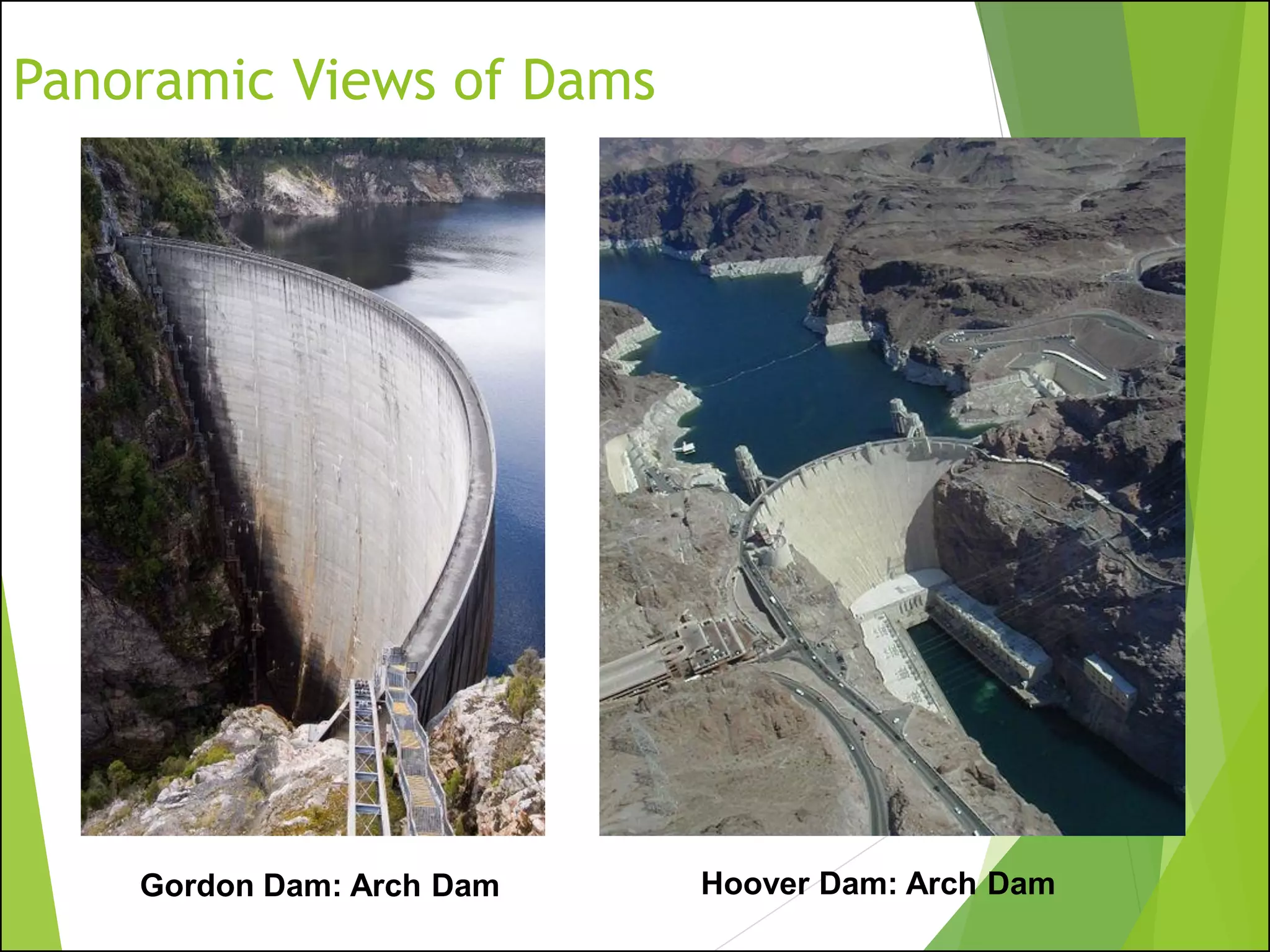 Panoramic Views of Dams

Gordon Dam: Arch Dam

Hoover Dam: Arch Dam